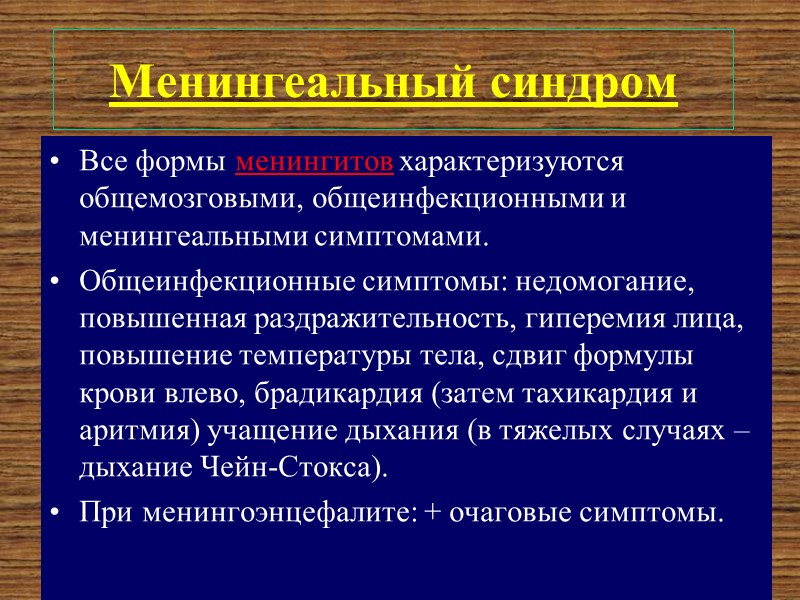 Менингеальный синдром

• Все формы менингитов характеризуются общемозговыми, общеинфекционными и менингеальными симптомами.

• Общеинфекционные симптомы: недомогание, повышенная раздражительность, гиперемия лица, повышение температуры тела, сдвиг формулы крови влево, брадикардия (затем тахикардия и аритмия) учащение дыхания (в тяжелых случаях – дыхание Чейн-Стокса).

• При менингоэнцефалите: + очаговые симптомы.